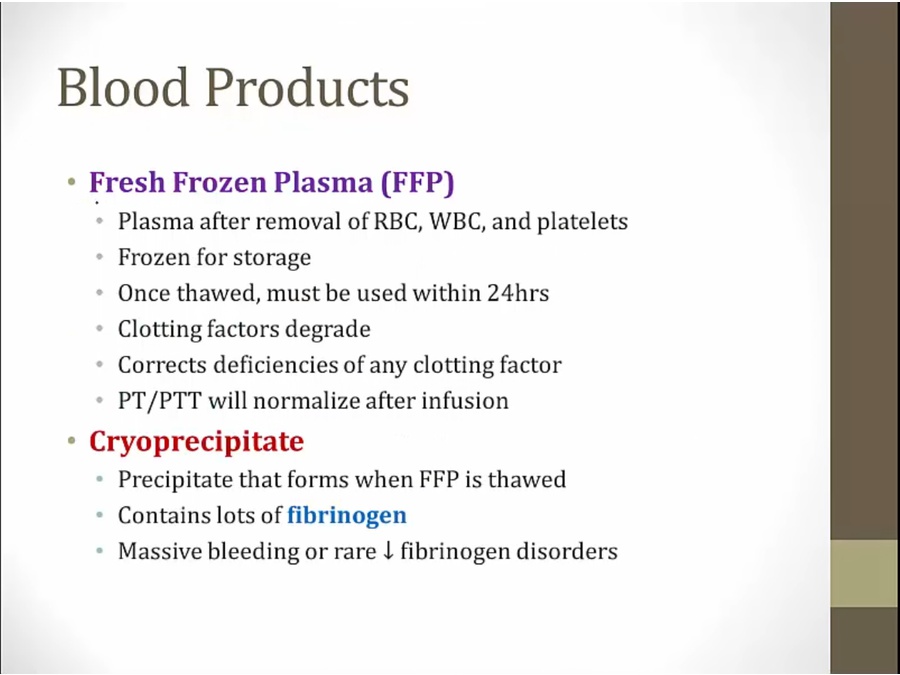 Blood Products

• Fresh Frozen Plasma (FFP)
  • Plasma after removal of RBC, WBC, and platelets
  • Frozen for storage
  • Once thawed, must be used within 24hrs
  • Clotting factors degrade
  • Corrects deficiencies of any clotting factor
  • PT/PTT will normalize after infusion
• Cryoprecipitate
  • Precipitate that forms when FFP is thawed
  • Contains lots of fibrinogen
  • Massive bleeding or rare ↓ fibrinogen disorders